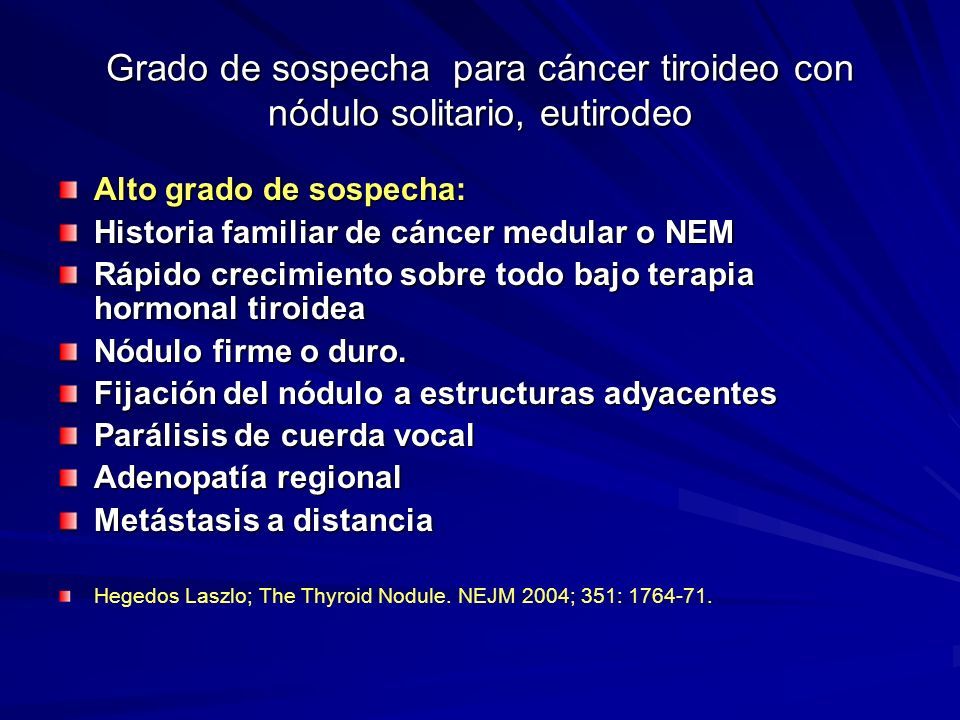 Grado de sospecha para cáncer tiroideo con nódulo solitario, eutirodeo

Alto grado de sospecha:
Historia familiar de cáncer medular o NEM
Rápido crecimiento sobre todo bajo terapia hormonal tiroidea
Nódulo firme o duro.
Fijación del nódulo a estructuras adyacentes
Parálisis de cuerda vocal
Adenopatía regional
Metástasis a distancia

Hegedos Laszlo; The Thyroid Nodule. NEJM 2004; 351: 1764-71.